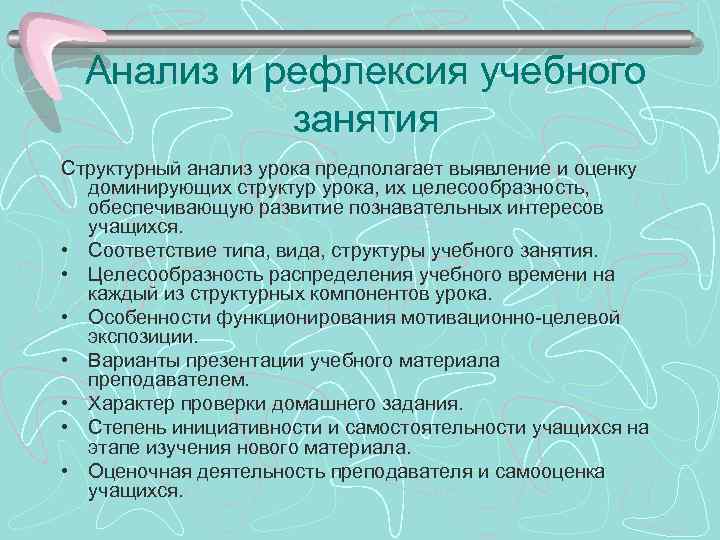 Анализ и рефлексия учебного занятия

Структурный анализ урока предполагает выявление и оценку доминирующих структур урока, их целесообразность, обеспечивающую развитие познавательных интересов учащихся.

• Соответствие типа, вида, структуры учебного занятия.
• Целесообразность распределения учебного времени на каждый из структурных компонентов урока.
• Особенности функционирования мотивационно-целевой экспозиции.
• Варианты презентации учебного материала преподавателем.
• Характер проверки домашнего задания.
• Степень инициативности и самостоятельности учащихся на этапе изучения нового материала.
• Оценочная деятельность преподавателя и самооценка учащихся.